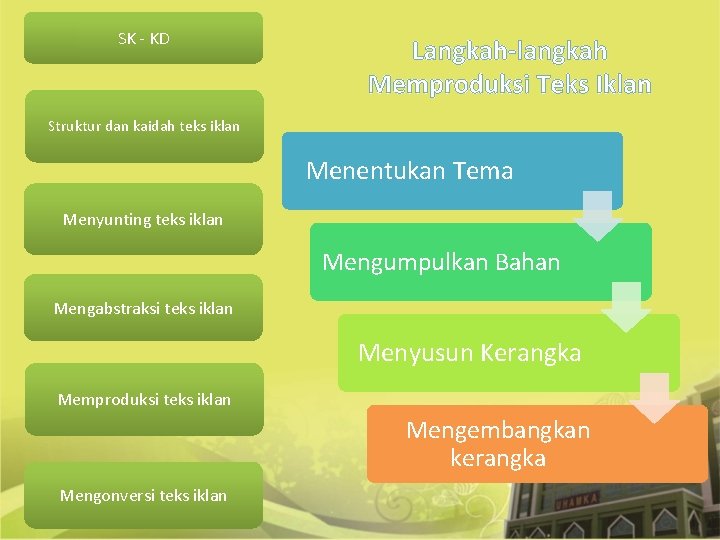 SK - KD

Struktur dan kaidah teks iklan

Menyunting teks iklan

Mengabstraksi teks iklan

Memproduksi teks iklan

Mengonversi teks iklan

Langkah-langkah Memproduksi Teks Iklan

Menentukan Tema

Mengumpulkan Bahan

Menyusun Kerangka

Mengembangkan kerangka

UHAMKA